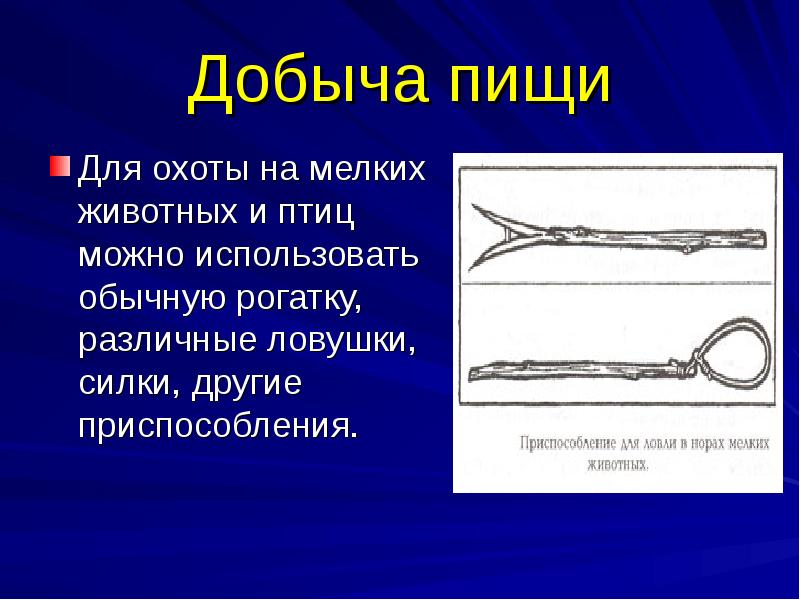 Добыча пищи

Для охоты на мелких животных и птиц можно использовать обычную рогатку, различные ловушки, силки, другие приспособления.

Приспособление для ловли в норах мелких животных.